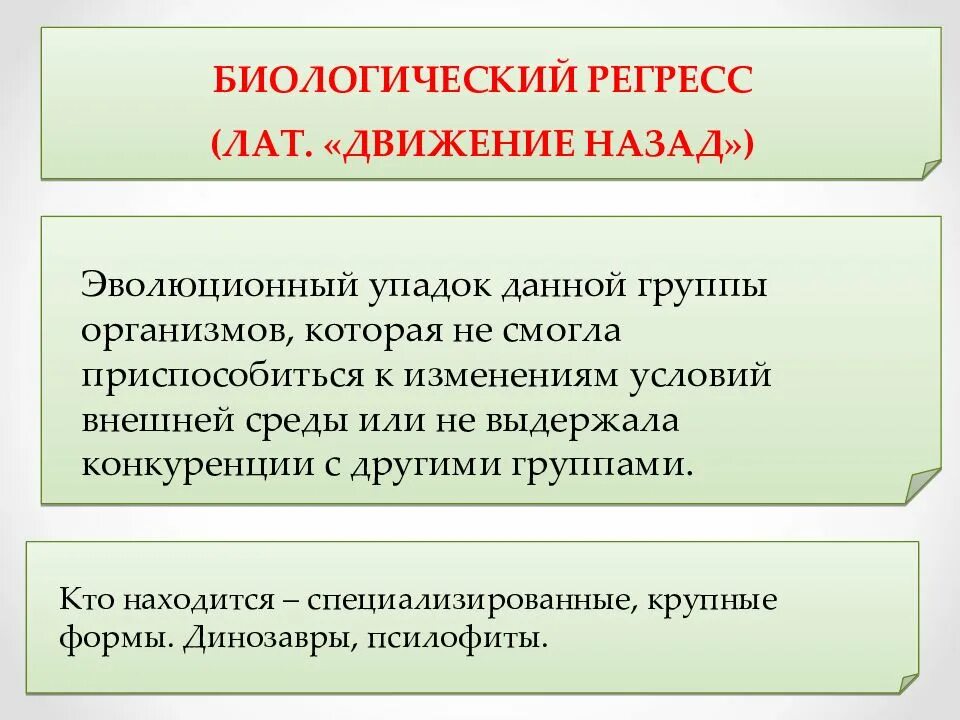 БИОЛОГИЧЕСКИЙ РЕГРЕСС
(ЛАТ. «ДВИЖЕНИЕ НАЗАД»)

Эволюционный упадок данной группы организмов, которая не смогла приспособиться к изменениям условий внешней среды или не выдержала конкуренции с другими группами.

Кто находится – специализированные, крупные формы. Динозавры, псилофиты.